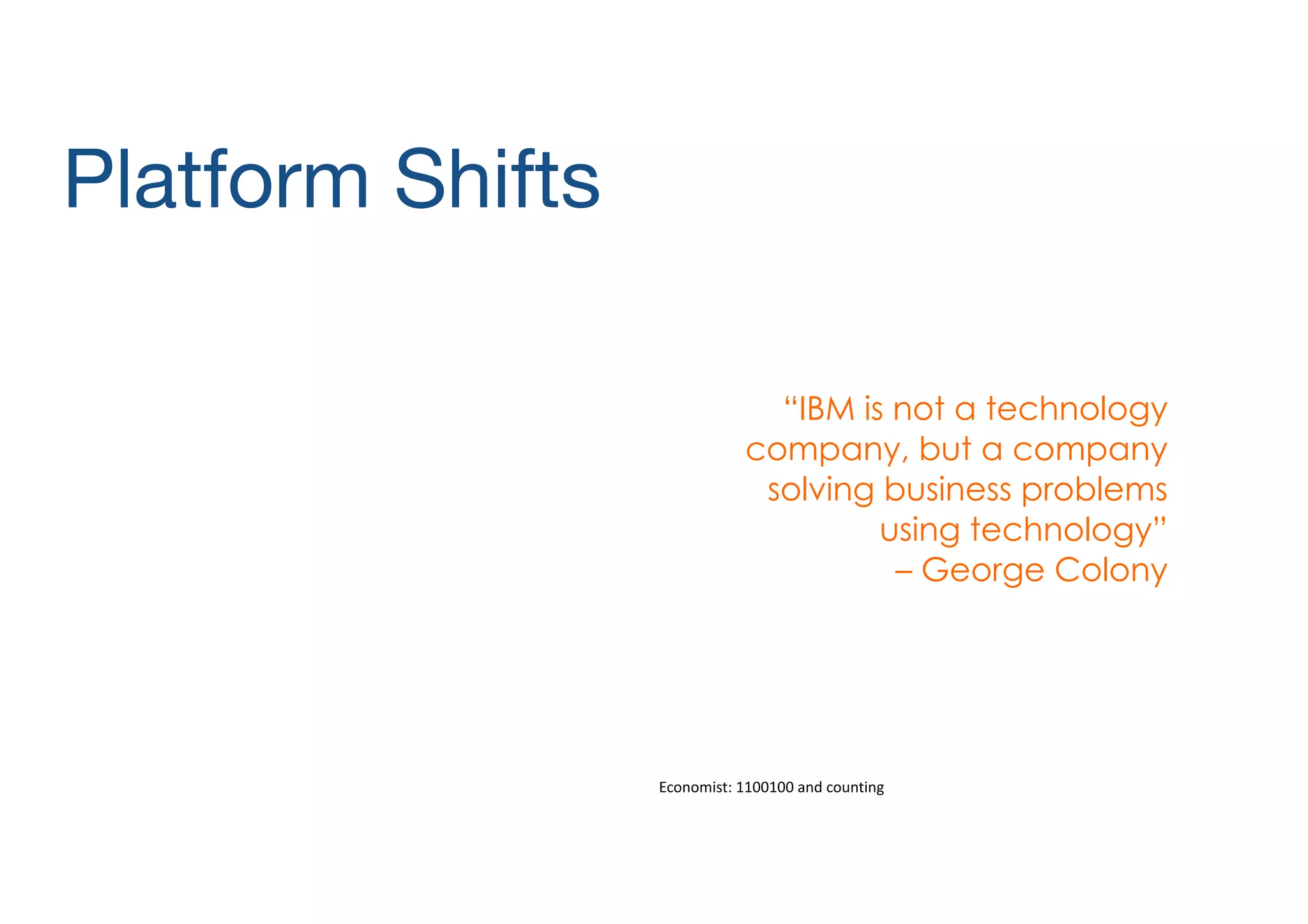 Platform Shifts

“IBM is not a technology company, but a company solving business problems using technology”
– George Colony

Economist: 1100100 and counting